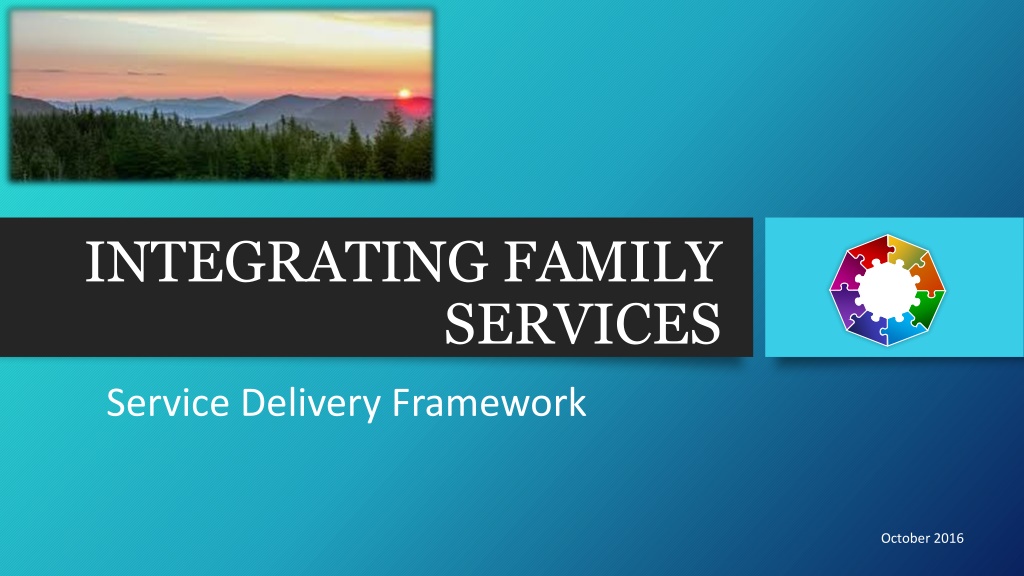 INTEGRATING FAMILY SERVICES

Service Delivery Framework

October 2016